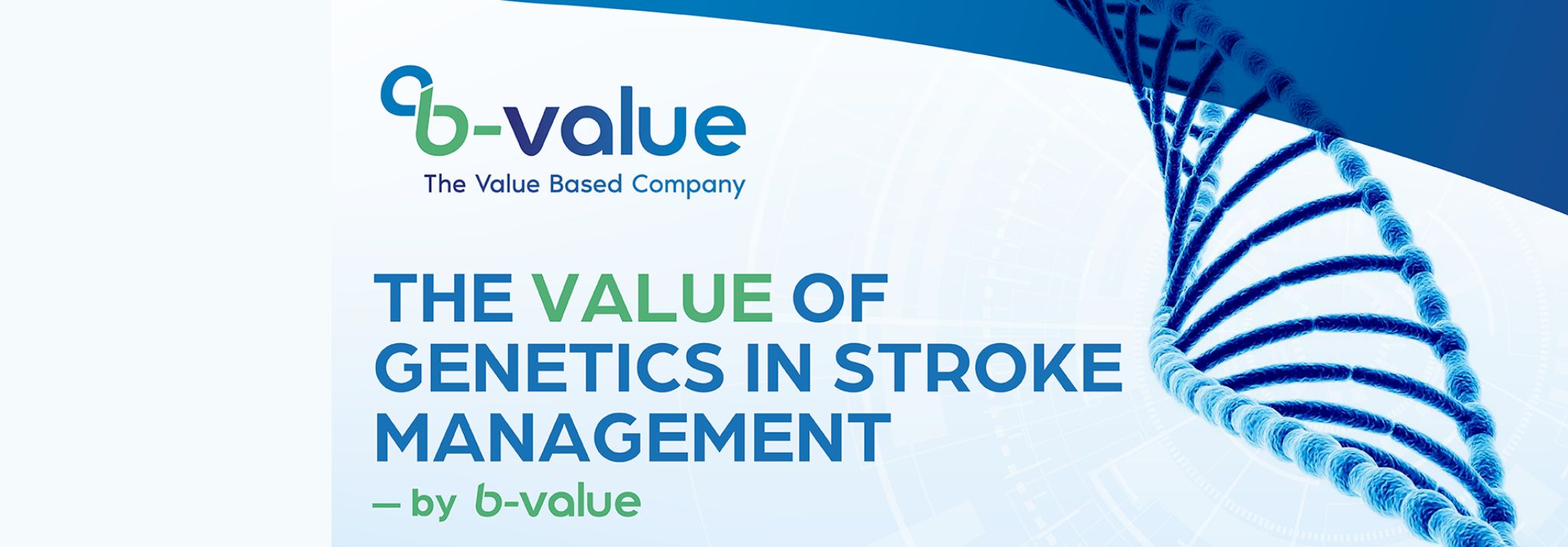 b-value
The Value Based Company

THE VALUE OF GENETICS IN STROKE MANAGEMENT
— by b-value